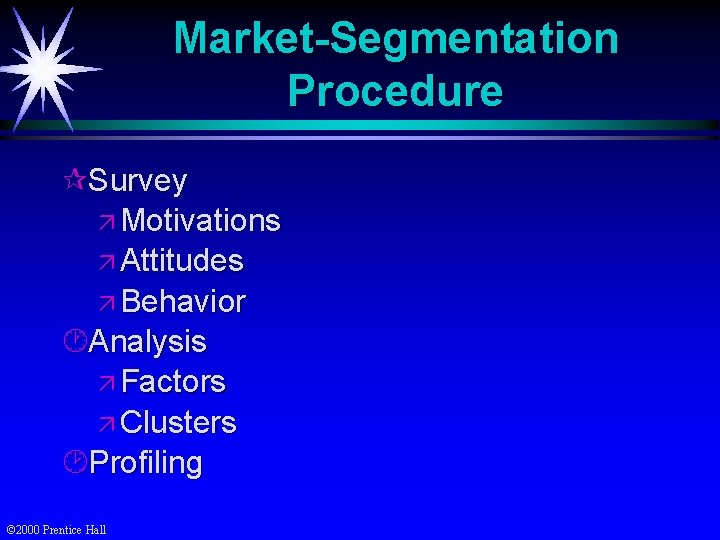 Market-Segmentation Procedure

Survey
Motivations
Attitudes
Behavior
Analysis
Factors
Clusters
Profiling

©2000 Prentice Hall